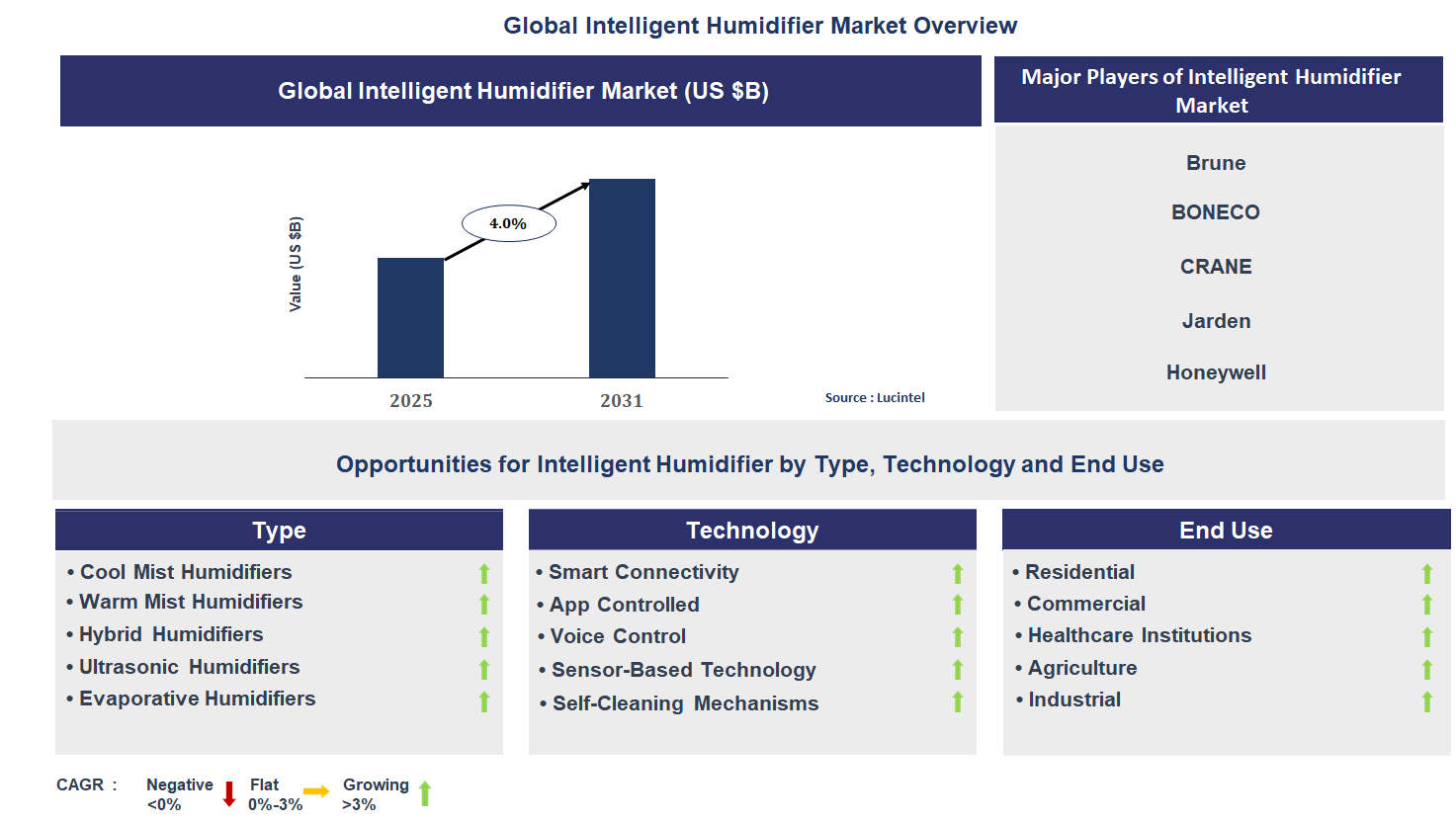 Global Intelligent Humidifier Market Overview

Global Intelligent Humidifier Market (US $B)

Value (US $B)

4.0%

2025

2031

Source : Lucintel

Major Players of Intelligent Humidifier Market

Brune

BONECO

CRANE

Jarden

Honeywell

Opportunities for Intelligent Humidifier by Type, Technology and End Use

Type

• Cool Mist Humidifiers
• Warm Mist Humidifiers
• Hybrid Humidifiers
• Ultrasonic Humidifiers
• Evaporative Humidifiers

Technology

• Smart Connectivity
• App Controlled
• Voice Control
• Sensor-Based Technology
• Self-Cleaning Mechanisms

End Use

• Residential
• Commercial
• Healthcare Institutions
• Agriculture
• Industrial

CAGR : Negative <0% Flat 0%-3% Growing >3%